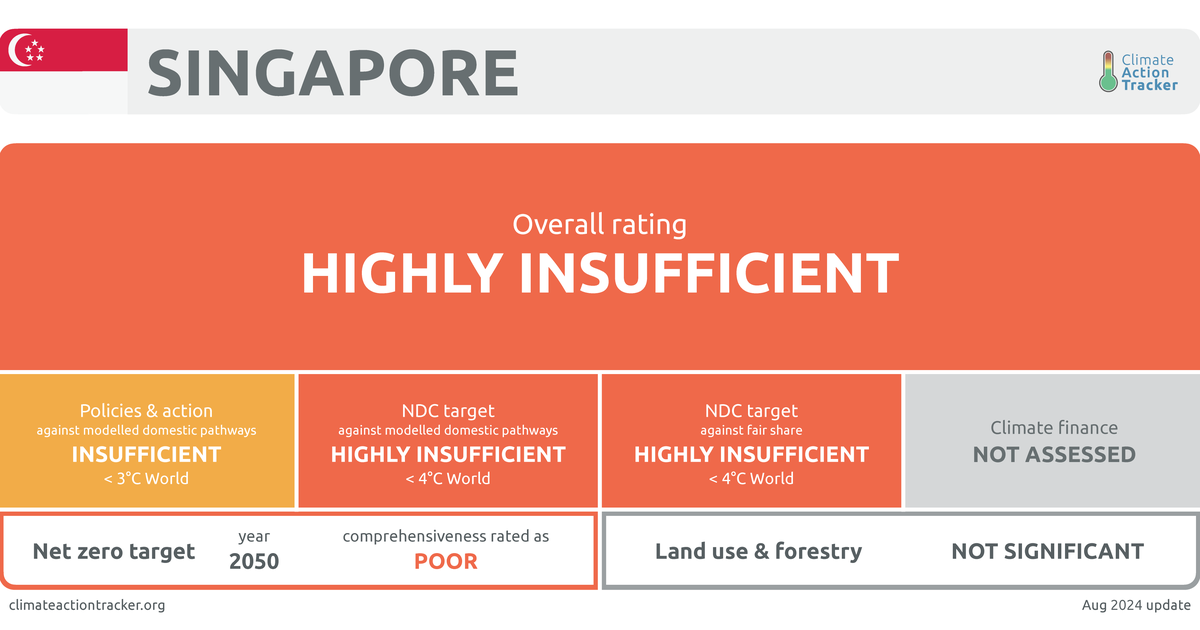 SINGAPORE

Climate Action Tracker

Overall rating
HIGHLY INSUFFICIENT

Policies & action
against modelled domestic pathways
INSUFFICIENT
< 3°C World

NDC target
against modelled domestic pathways
HIGHLY INSUFFICIENT
< 4°C World

NDC target
against fair share
HIGHLY INSUFFICIENT
< 4°C World

Climate finance
NOT ASSESSED

Net zero target
year
2050
comprehensiveness rated as
POOR

Land use & forestry
NOT SIGNIFICANT

climateactiontracker.org
Aug 2024 update